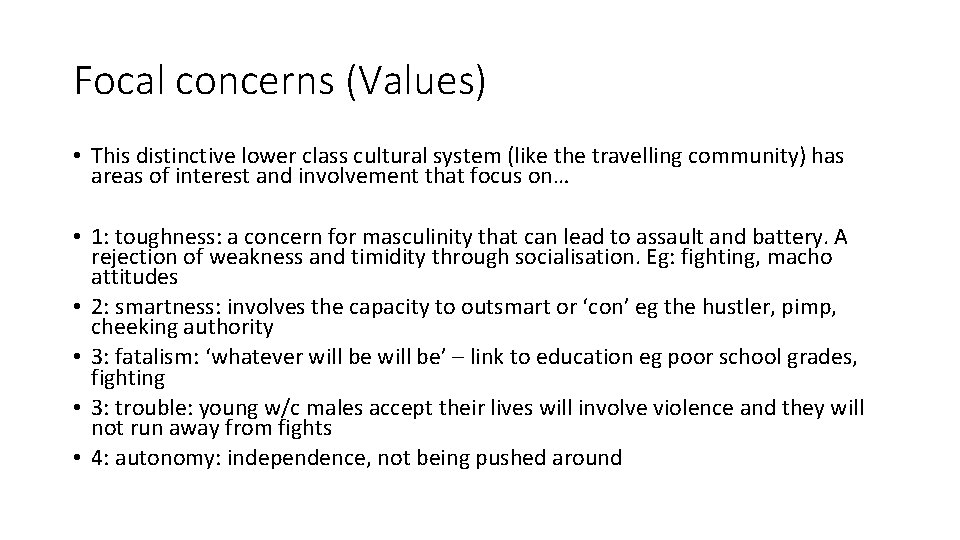 Focal concerns (Values)

• This distinctive lower class cultural system (like the travelling community) has areas of interest and involvement that focus on…

• 1: toughness: a concern for masculinity that can lead to assault and battery. A rejection of weakness and timidity through socialisation. Eg: fighting, macho attitudes
• 2: smartness: involves the capacity to outsmart or ‘con’ eg the hustler, pimp, cheeking authority
• 3: fatalism: ‘whatever will be will be’ – link to education eg poor school grades, fighting
• 3: trouble: young w/c males accept their lives will involve violence and they will not run away from fights
• 4: autonomy: independence, not being pushed around